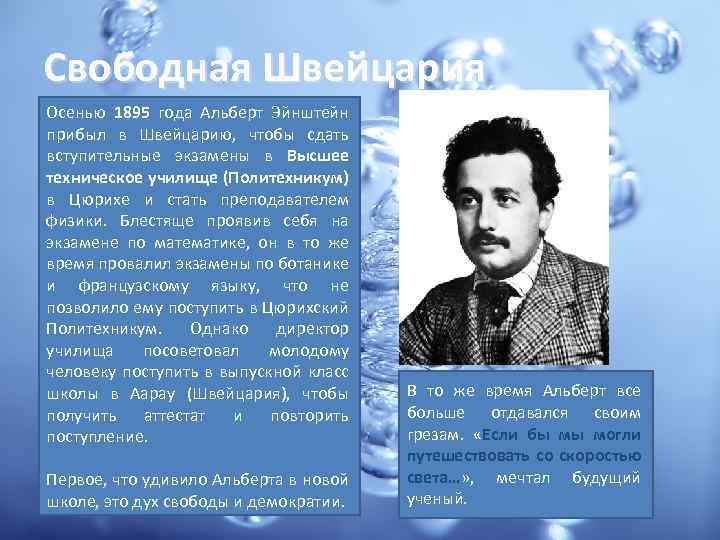 Свободная Швейцария

Осенью 1895 года Альберт Эйнштейн прибыл в Швейцарию, чтобы сдать вступительные экзамены в Высшее техническое училище (Политехникум) в Цюрихе и стать преподавателем физики. Блестяще проявив себя на экзамене по математике, он в то же время провалил экзамены по ботанике и французскому языку, что не позволило ему поступить в Цюрихский Политехникум. Однако директор училища посоветовал молодому человеку поступить в выпускной класс школы в Аарау (Швейцария), чтобы получить аттестат и повторить поступление.

Первое, что удивило Альберта в новой школе, это дух свободы и демократии.

В то же время Альберт все больше отдавался своим грезам. «Если бы мы могли путешествовать со скоростью света...», мечтал будущий ученый.